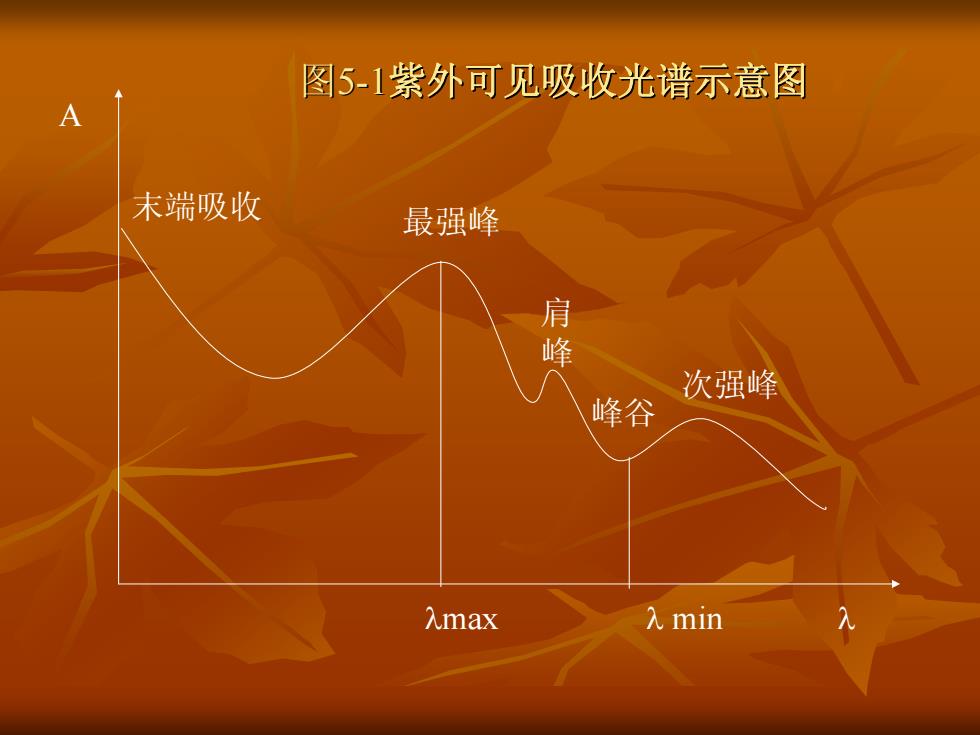 图5-1紫外可见吸收光谱示意图

A

末端吸收

最强峰

肩峰

峰谷

次强峰

λmax

λ min

λ